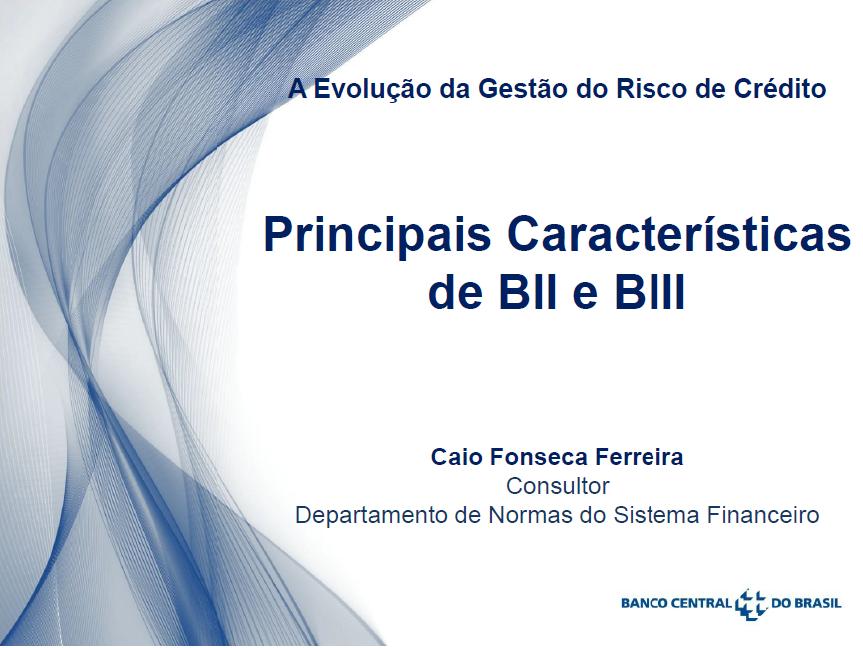 A Evolução da Gestão do Risco de Crédito

Principais Características de BII e BIII

Caio Fonseca Ferreira
Consultor
Departamento de Normas do Sistema Financeiro

BANCO CENTRAL DO BRASIL